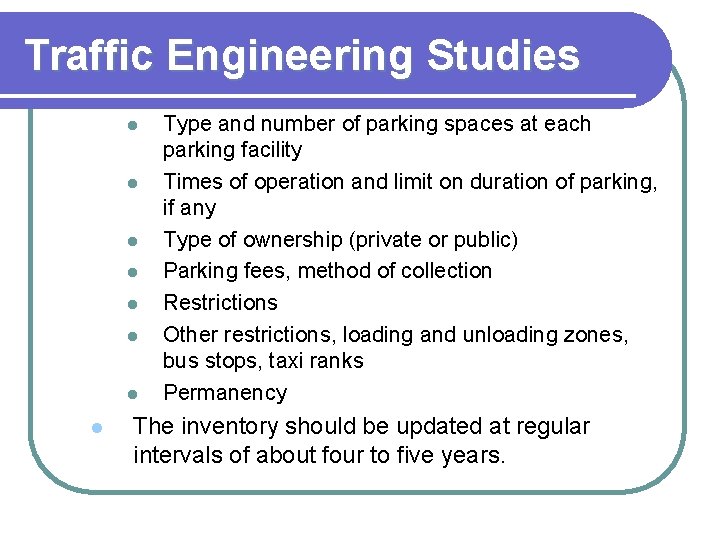 Traffic Engineering Studies

- Type and number of parking spaces at each parking facility
- Times of operation and limit on duration of parking, if any
- Type of ownership (private or public)
- Parking fees, method of collection
- Restrictions
- Other restrictions, loading and unloading zones, bus stops, taxi ranks
- Permanency

- The inventory should be updated at regular intervals of about four to five years.